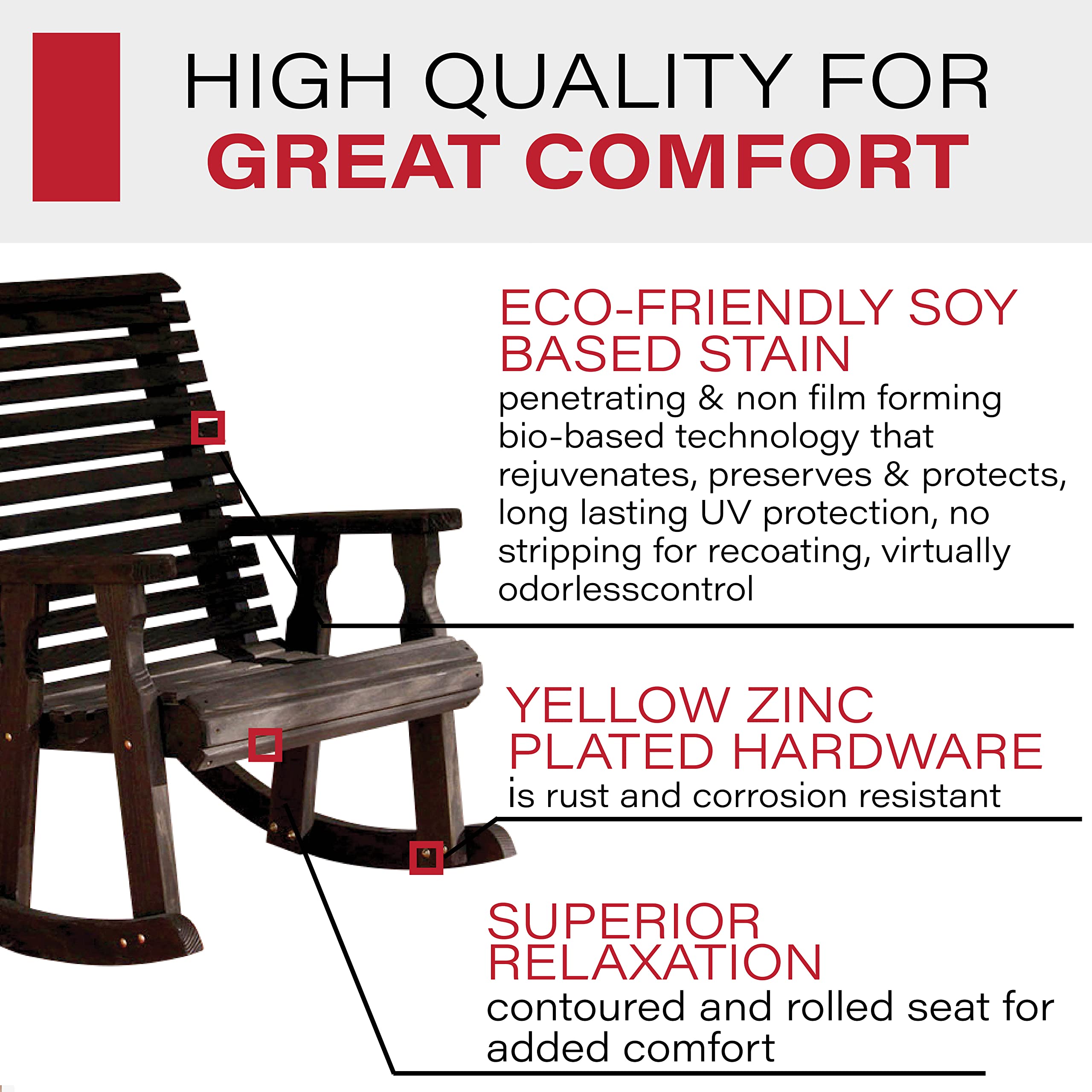 HIGH QUALITY FOR
GREAT COMFORT

ECO-FRIENDLY SOY BASED STAIN
penetrating & non film forming bio-based technology that rejuvenates, preserves & protects, long lasting UV protection, no stripping for recoating, virtually odorlesscontrol

YELLOW ZINC PLATED HARDWARE
is rust and corrosion resistant

SUPERIOR RELAXATION
contoured and rolled seat for added comfort